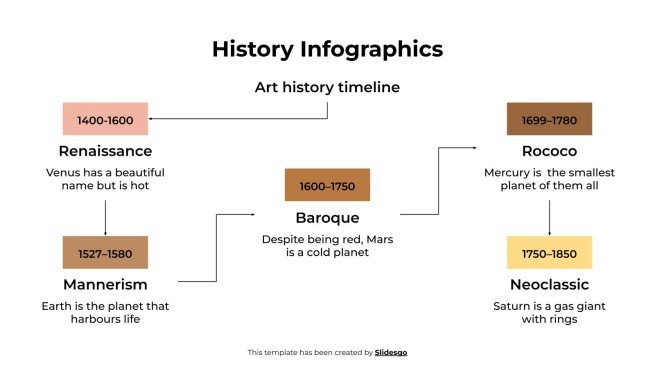 History Infographics

Art history timeline

1400-1600

Renaissance

Venus has a beautiful name but is hot

1527–1580

Mannerism

Earth is the planet that harbours life

1600–1750

Baroque

Despite being red, Mars is a cold planet

1699–1780

Rococo

Mercury is the smallest planet of them all

1750–1850

Neoclassic

Saturn is a gas giant with rings

This template has been created by Slidesgo